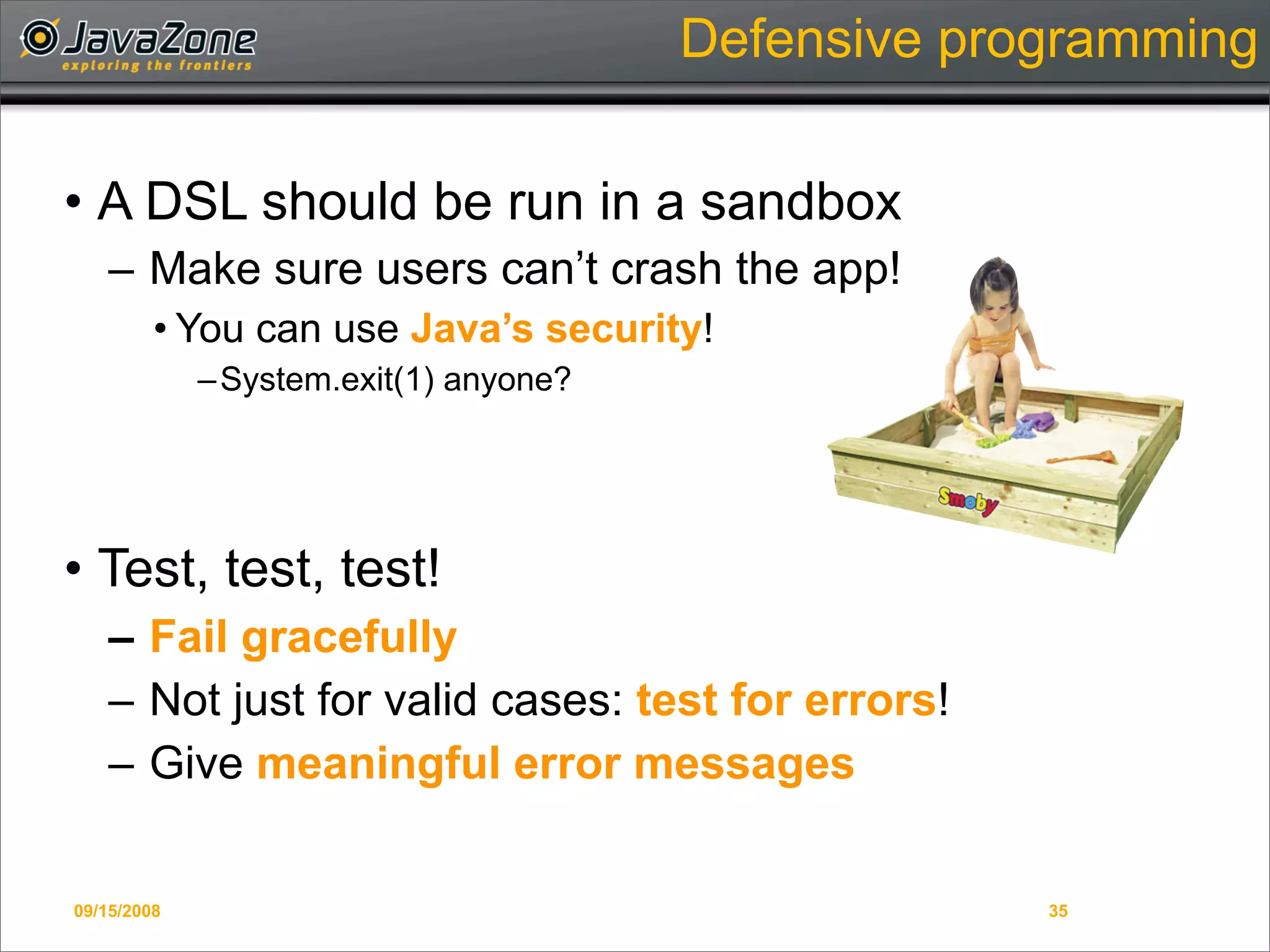 JavaZone
exploring the frontiers

Defensive programming

• A DSL should be run in a sandbox
– Make sure users can't crash the app!
• You can use Java's security!
– System.exit(1) anyone?

Smoby

• Test, test, test!
– Fail gracefully
– Not just for valid cases: test for errors!
– Give meaningful error messages

09/15/2008

35